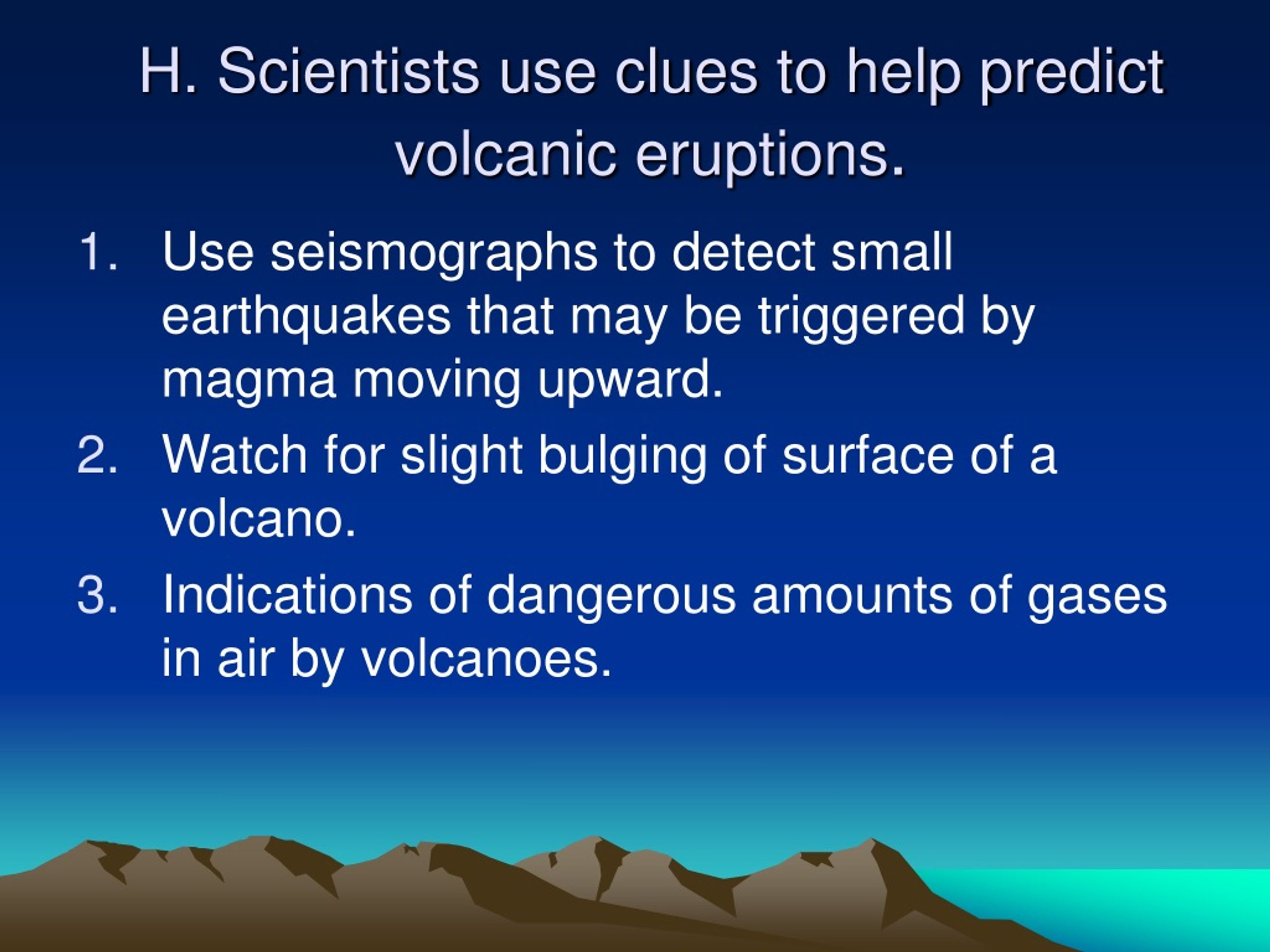 H. Scientists use clues to help predict volcanic eruptions.

1. Use seismographs to detect small earthquakes that may be triggered by magma moving upward.
2. Watch for slight bulging of surface of a volcano.
3. Indications of dangerous amounts of gases in air by volcanoes.